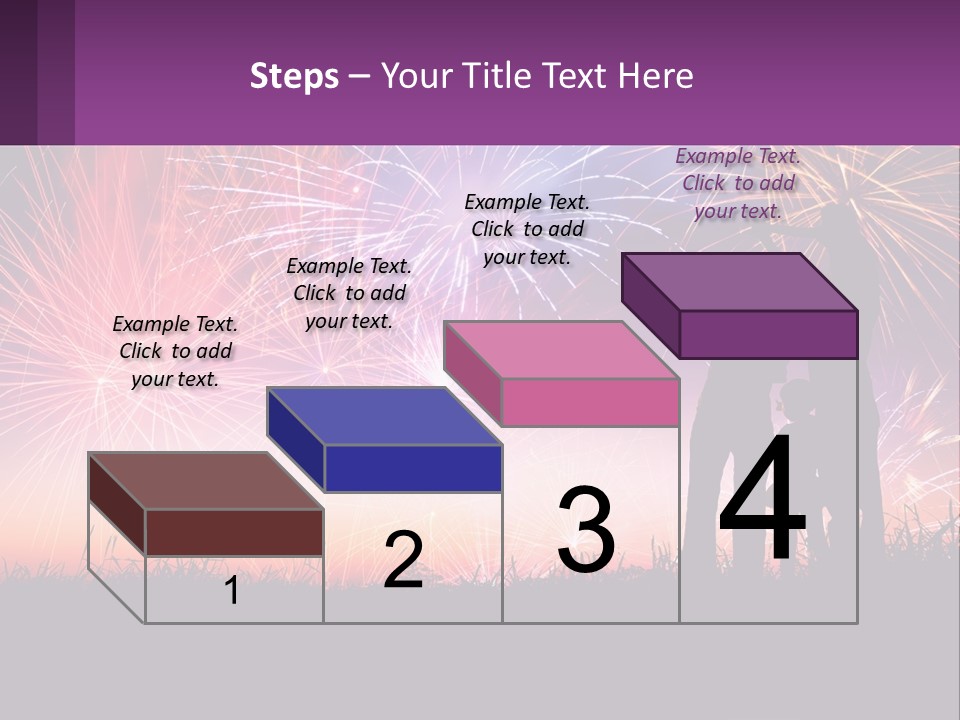 Steps – Your Title Text Here

Example Text. Click to add your text.

Example Text. Click to add your text.

Example Text. Click to add your text.

Example Text. Click to add your text.

1

2

3

4